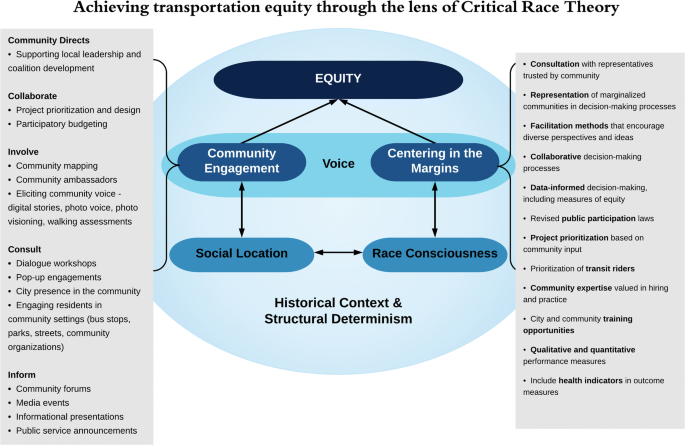 Achieving transportation equity through the lens of Critical Race Theory

Community Directs
• Supporting local leadership and coalition development

Collaborate
• Project prioritization and design
• Participatory budgeting

Involve
• Community mapping
• Community ambassadors
• Eliciting community voice - digital stories, photo voice, photo visioning, walking assessments

Consult
• Dialogue workshops
• Pop-up engagements
• City presence in the community
• Engaging residents in community settings (bus stops, parks, streets, community organizations)

Inform
• Community forums
• Media events
• Informational presentations
• Public service announcements

EQUITY

Community Engagement

Voice

Centering in the Margins

Social Location

Race Consciousness

Historical Context & Structural Determinism

• Consultation with representatives trusted by community
• Representation of marginalized communities in decision-making processes
• Facilitation methods that encourage diverse perspectives and ideas
• Collaborative decision-making processes
• Data-informed decision-making, including measures of equity
• Revised public participation laws
• Project prioritization based on community input
• Prioritization of transit riders
• Community expertise valued in hiring and practice
• City and community training opportunities
• Qualitative and quantitative performance measures
• Include health indicators in outcome measures